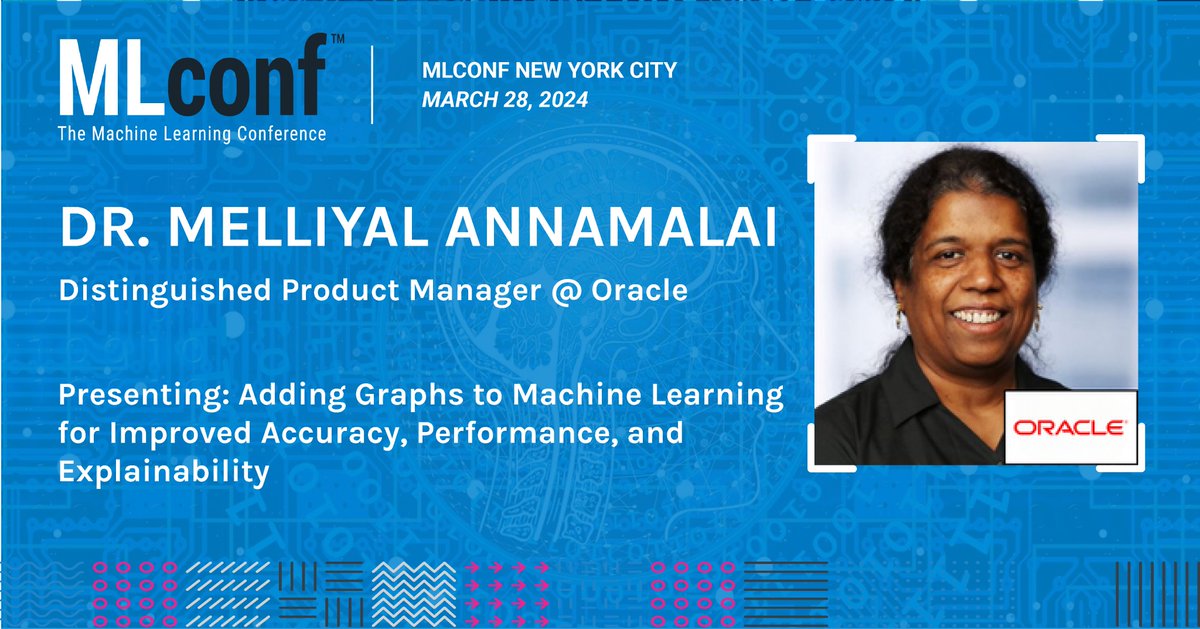 MLconf™
The Machine Learning Conference

MLCONF NEW YORK CITY
MARCH 28, 2024

DR. MELLIYAL ANNAMALAI

Distinguished Product Manager @ Oracle

Presenting: Adding Graphs to Machine Learning for Improved Accuracy, Performance, and Explainability

ORACLE